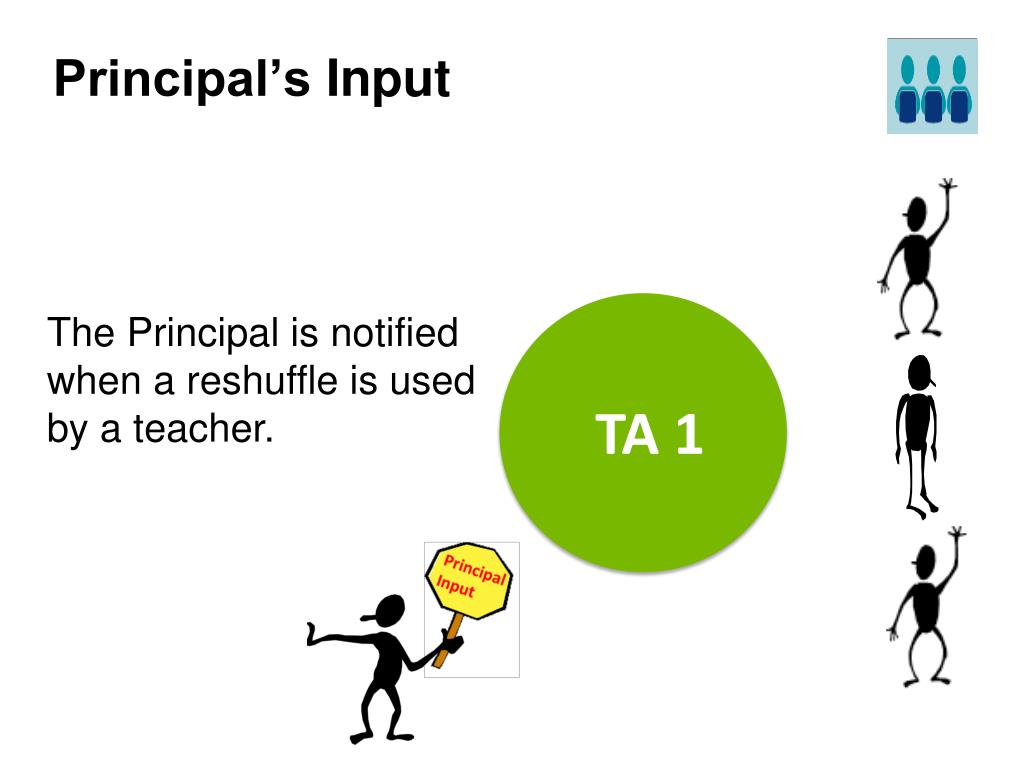 Principal's Input

The Principal is notified when a reshuffle is used by a teacher.

TA 1

Principal Input